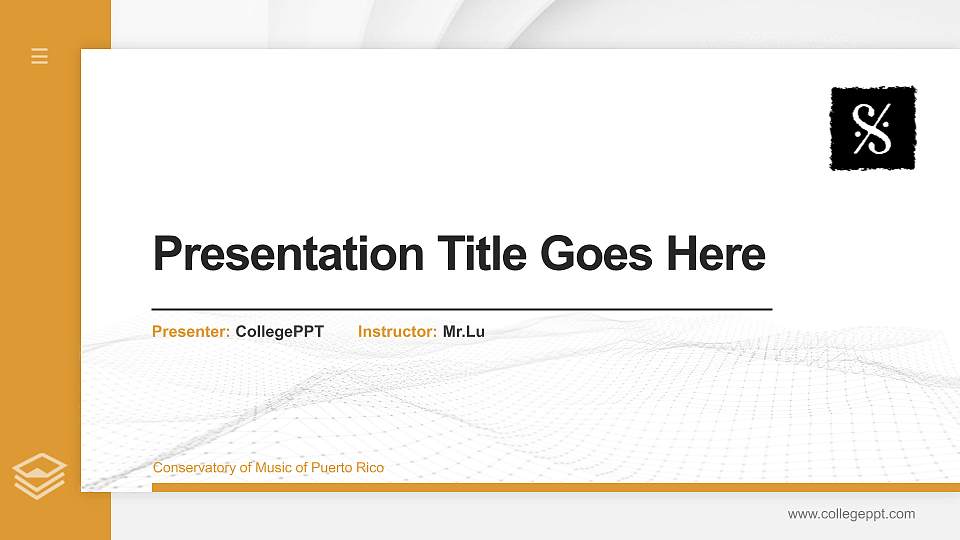 Presentation Title Goes Here

Presenter: CollegePPT Instructor: Mr.Lu

Conservatory of Music of Puerto Rico

www.collegeppt.com